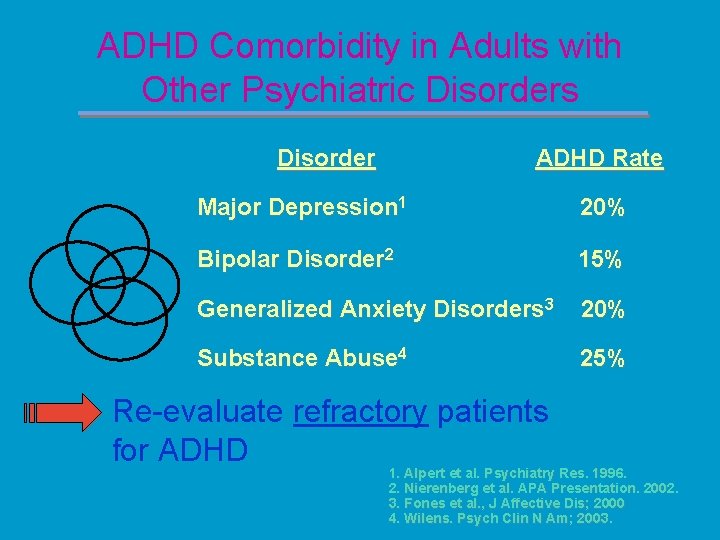 ADHD Comorbidity in Adults with Other Psychiatric Disorders

| Disorder | ADHD Rate |
|---|---|
| Major Depression$^1$ | 20% |
| Bipolar Disorder$^2$ | 15% |
| Generalized Anxiety Disorders$^3$ | 20% |
| Substance Abuse$^4$ | 25% |

Re-evaluate refractory patients for ADHD

1. Alpert et al. Psychiatry Res. 1996.
2. Nierenberg et al. APA Presentation. 2002.
3. Fones et al., J Affective Dis; 2000
4. Wilens. Psych Clin N Am; 2003.